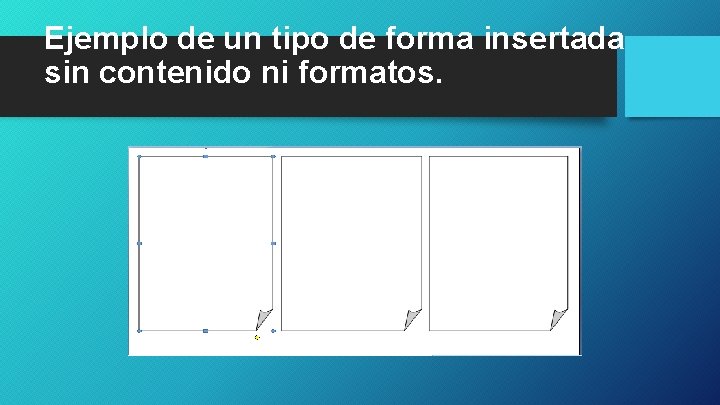 Ejemplo de un tipo de forma insertada sin contenido ni formatos.